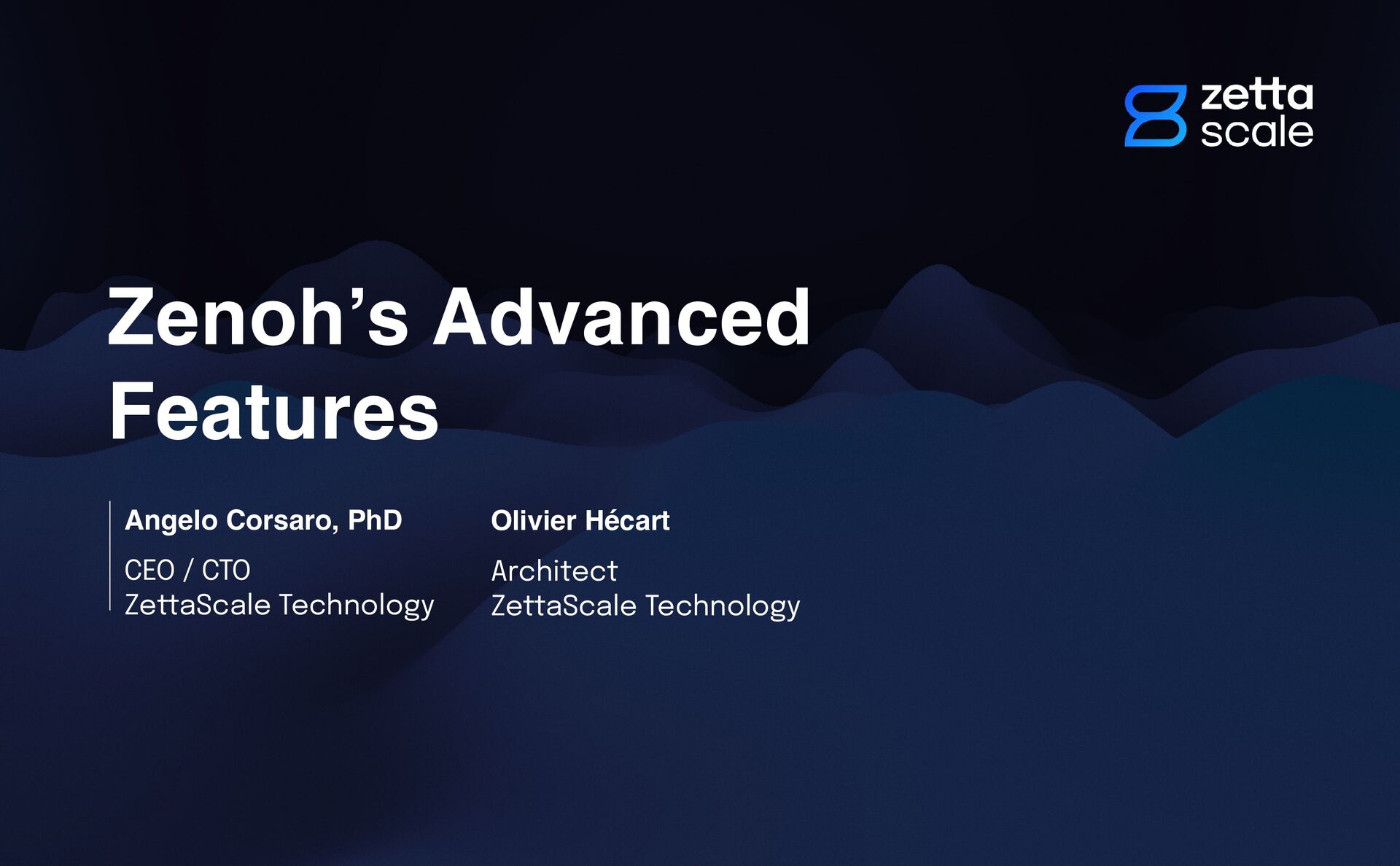 zetta
scale

Zenoh’s Advanced Features

Angelo Corsaro, PhD

CEO / CTO
ZettaScale Technology

Olivier Hécart

Architect
ZettaScale Technology